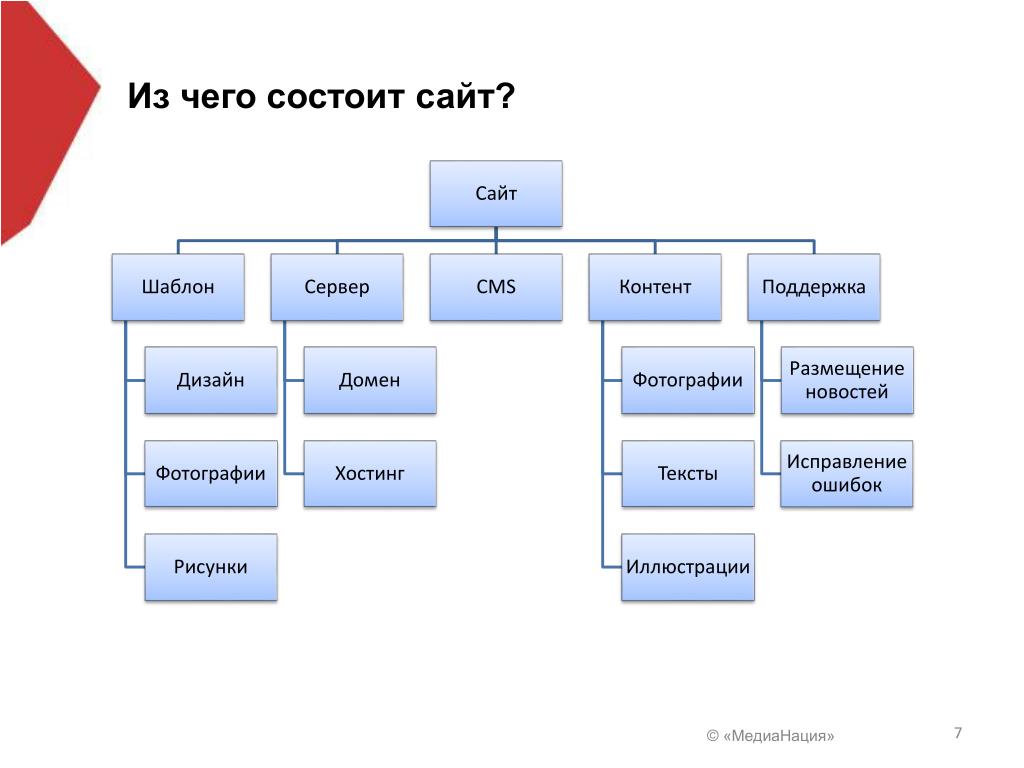 Из чего состоит сайт?

Сайт

Шаблон

Дизайн

Фотографии

Рисунки

Сервер

Домен

Хостинг

CMS

Контент

Фотографии

Тексты

Иллюстрации

Поддержка

Размещение новостей

Исправление ошибок

© «МедиаНация»

7